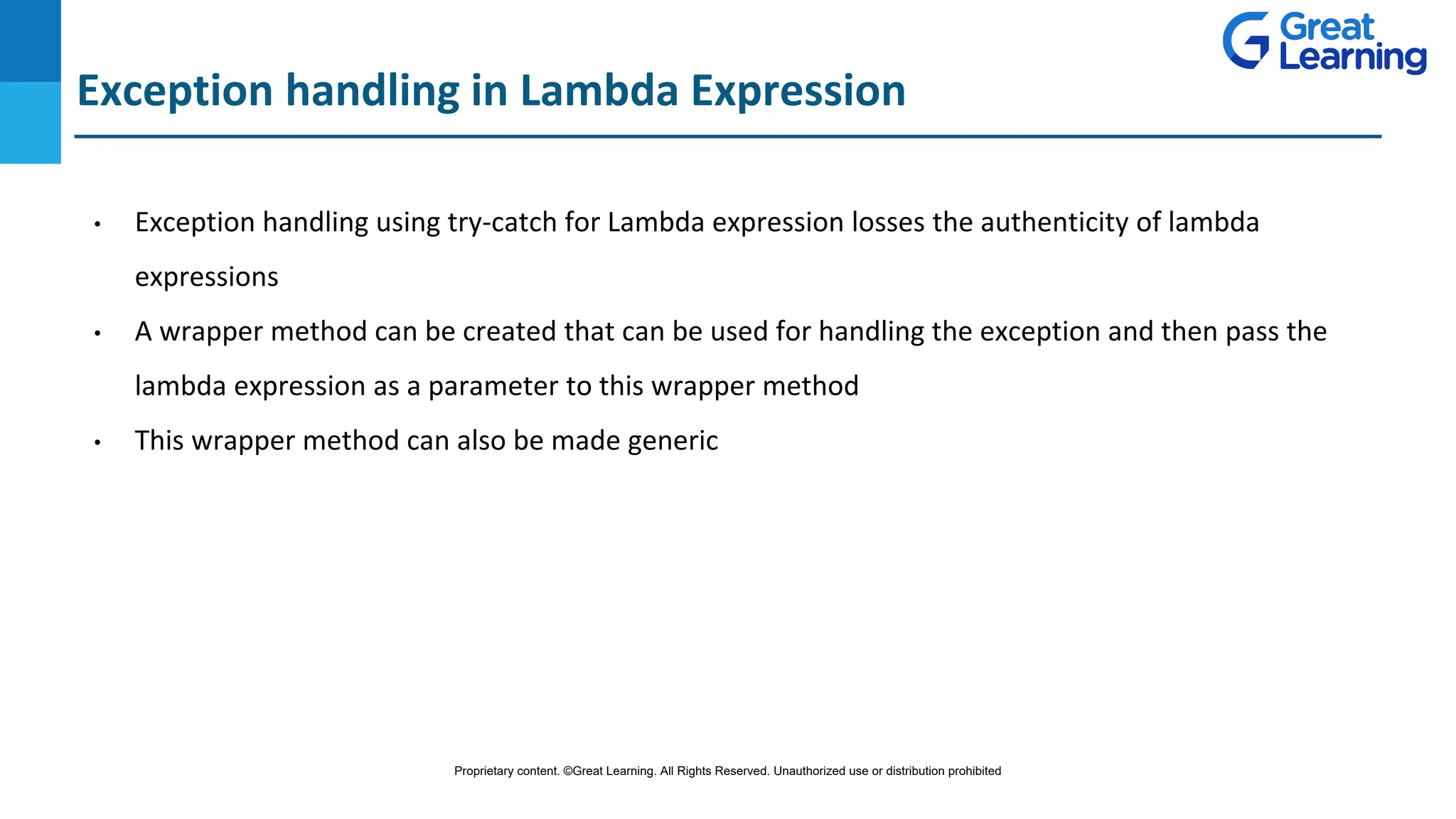 Great Learning

Exception handling in Lambda Expression

• Exception handling using try-catch for Lambda expression losses the authenticity of lambda expressions

• A wrapper method can be created that can be used for handling the exception and then pass the lambda expression as a parameter to this wrapper method

• This wrapper method can also be made generic

Proprietary content. ©Great Learning. All Rights Reserved. Unauthorized use or distribution prohibited